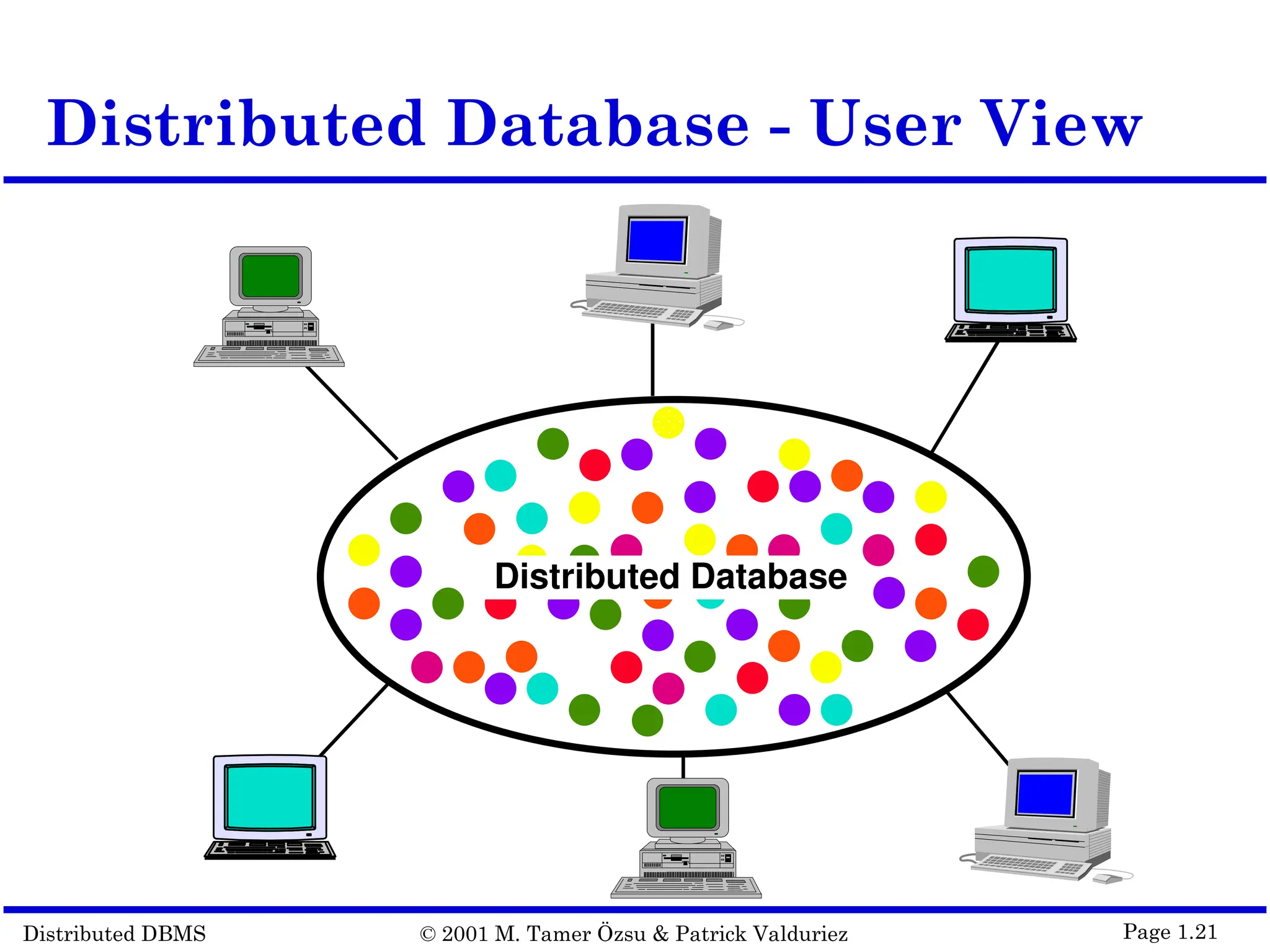 Distributed Database - User View

Distributed Database

Distributed DBMS

© 2001 M. Tamer Özsu & Patrick Valduriez

Page 1.21